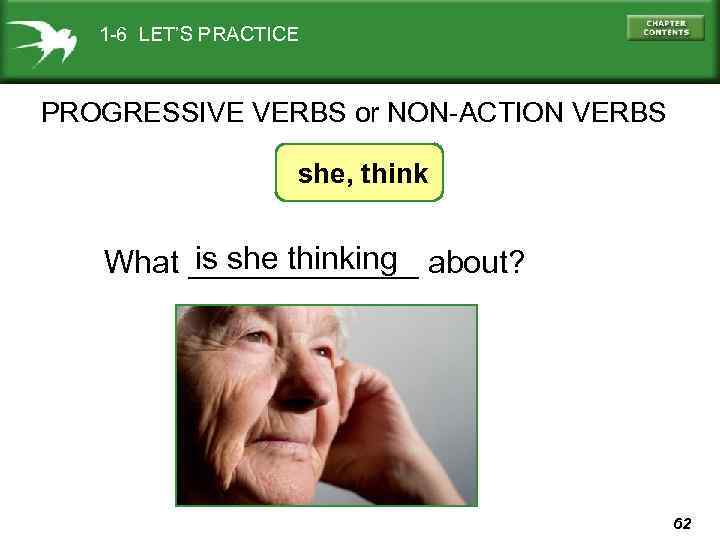 1-6 LET'S PRACTICE

CHAPTER CONTENTS

PROGRESSIVE VERBS or NON-ACTION VERBS

she, think

What is she thinking about?

62